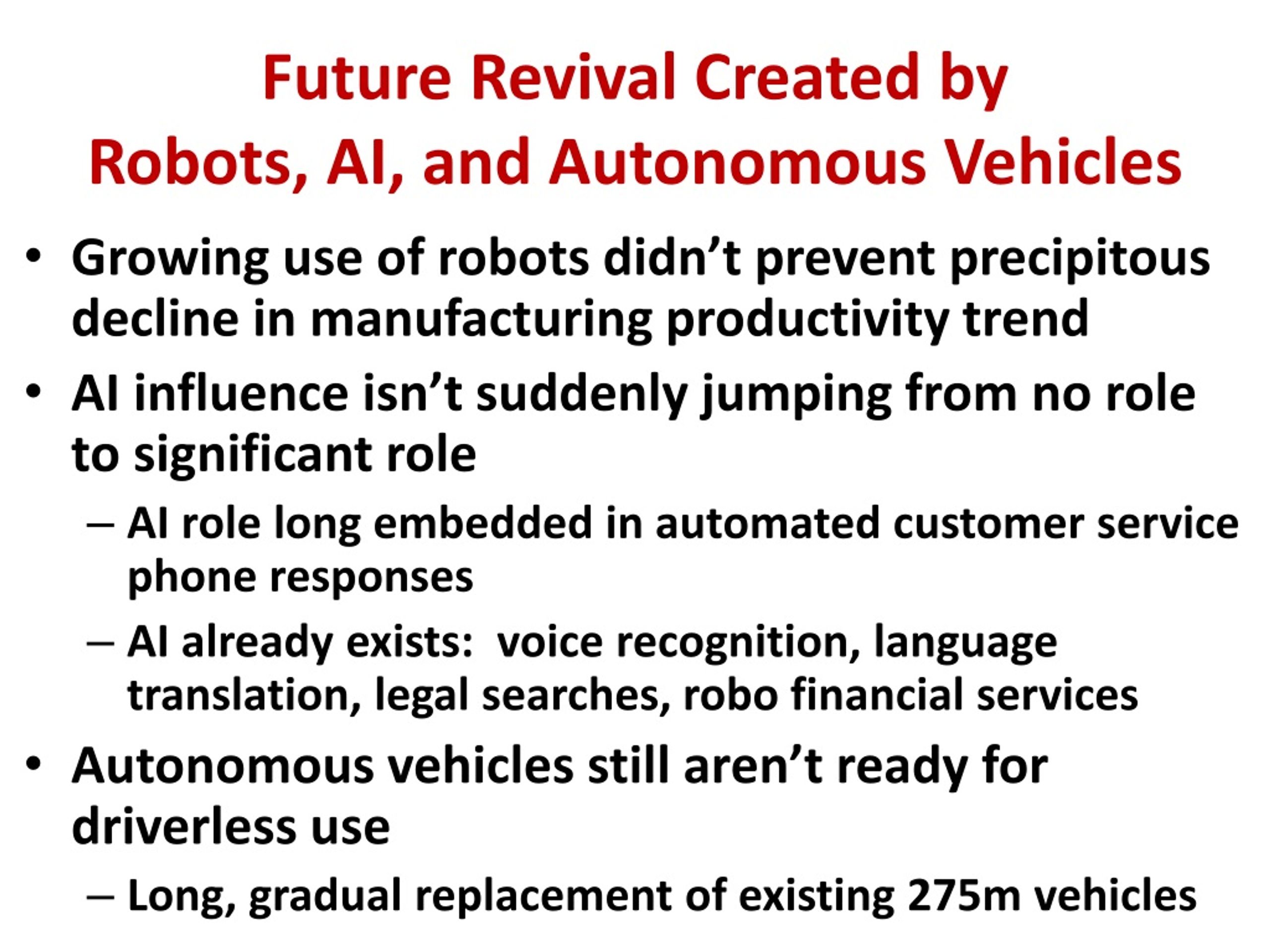 Future Revival Created by Robots, AI, and Autonomous Vehicles

• Growing use of robots didn’t prevent precipitous decline in manufacturing productivity trend

• AI influence isn’t suddenly jumping from no role to significant role

– AI role long embedded in automated customer service phone responses

– AI already exists: voice recognition, language translation, legal searches, robo financial services

• Autonomous vehicles still aren’t ready for driverless use

– Long, gradual replacement of existing 275m vehicles